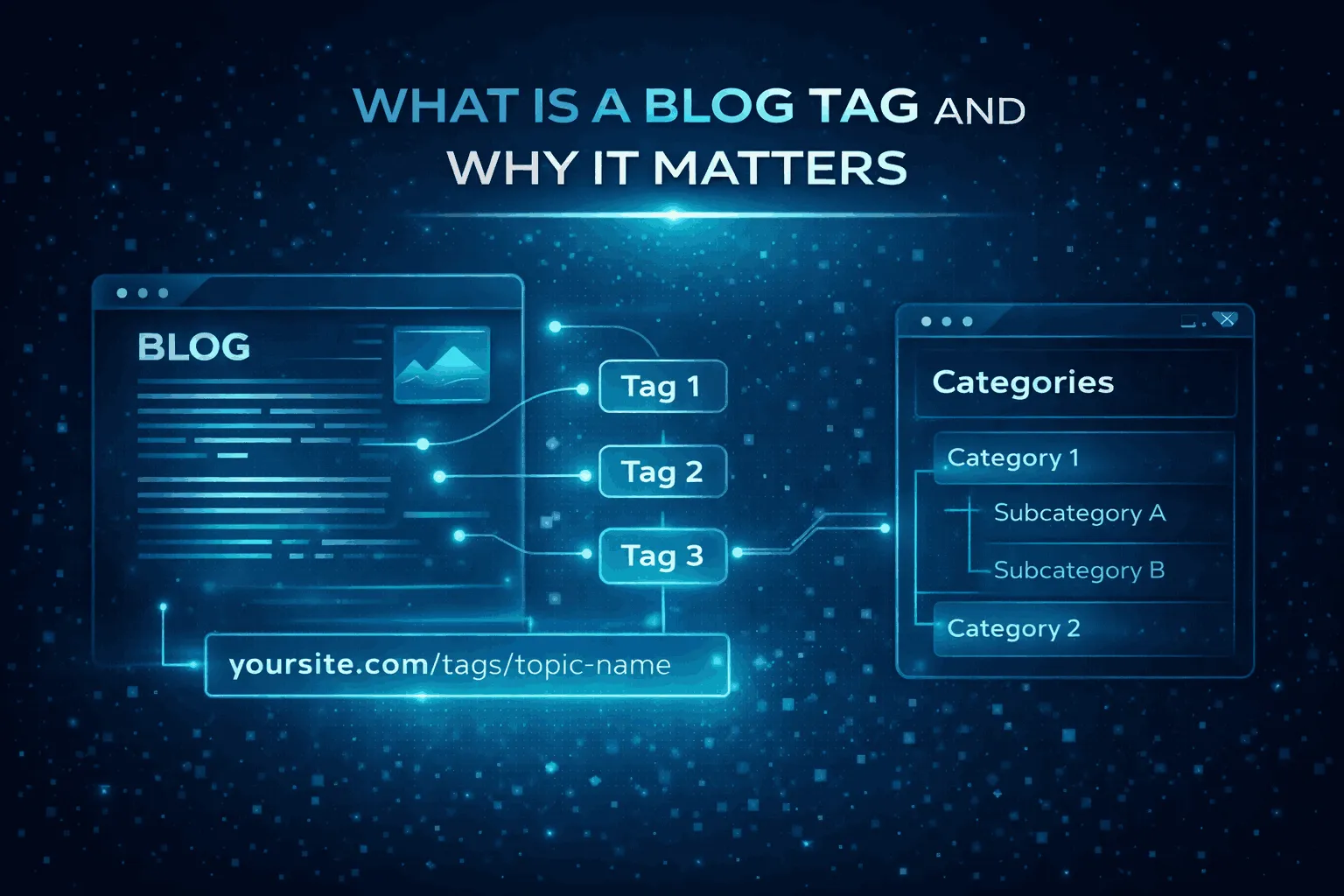 WHAT IS A BLOG TAG AND WHY IT MATTERS

BLOG

Tag 1

Tag 2

Tag 3

yoursite.com/tags/topic-name

Categories

Category 1

Subcategory A

Subcategory B

Category 2